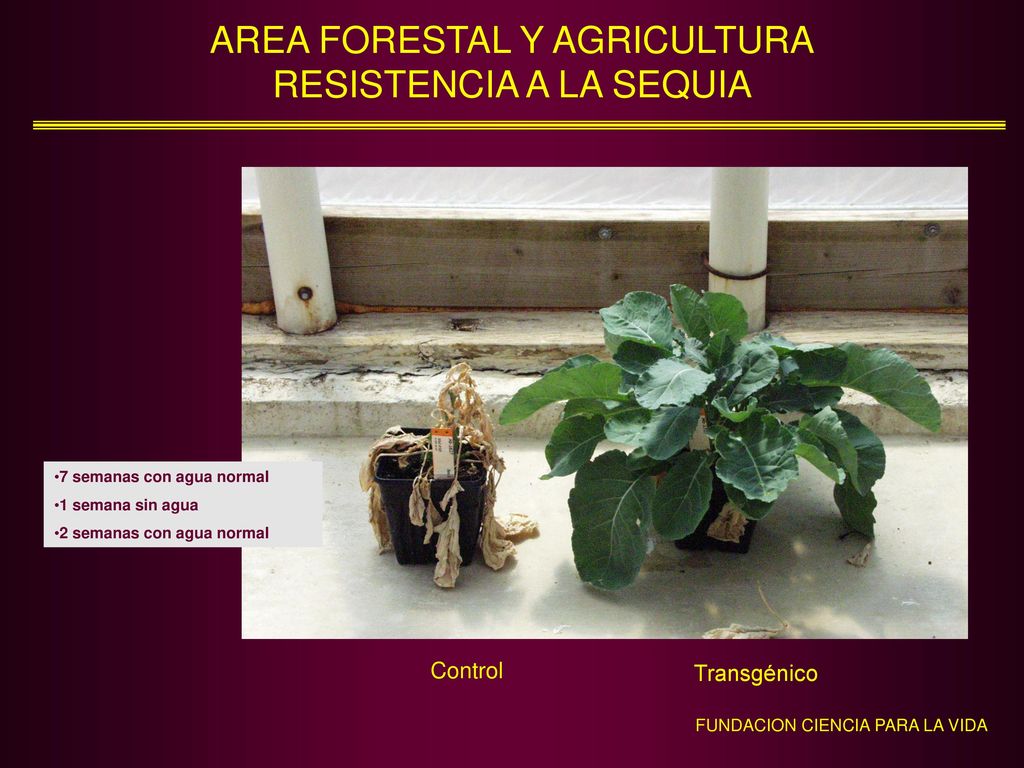 AREA FORESTAL Y AGRICULTURA
RESISTENCIA A LA SEQUIA

•7 semanas con agua normal
•1 semana sin agua
•2 semanas con agua normal

Control

Transgénico

FUNDACION CIENCIA PARA LA VIDA